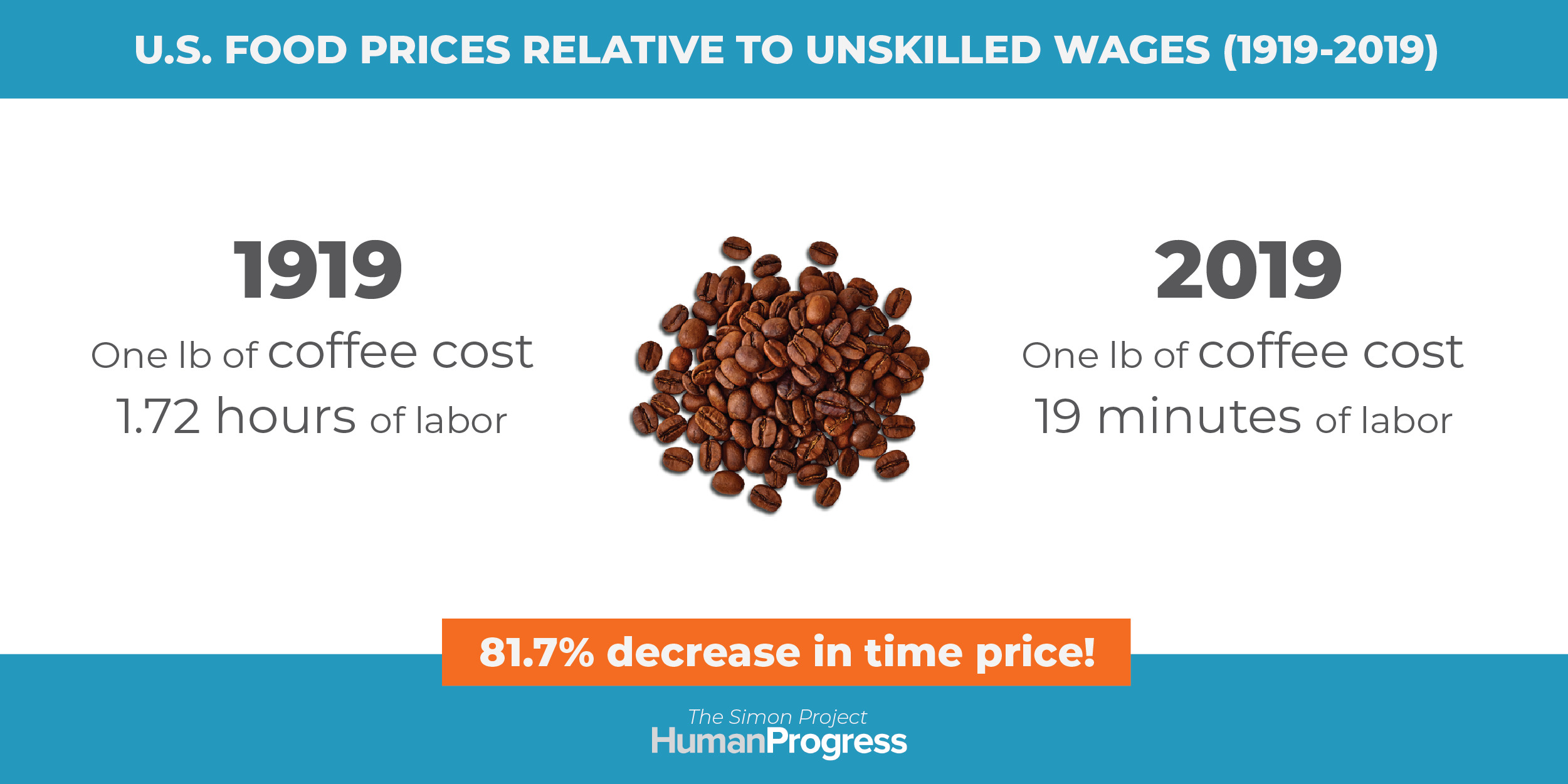 U.S. FOOD PRICES RELATIVE TO UNSKILLED WAGES (1919-2019)

1919

One lb of coffee cost 1.72 hours of labor

2019

One lb of coffee cost 19 minutes of labor

81.7% decrease in time price!

The Simon Project
HumanProgress